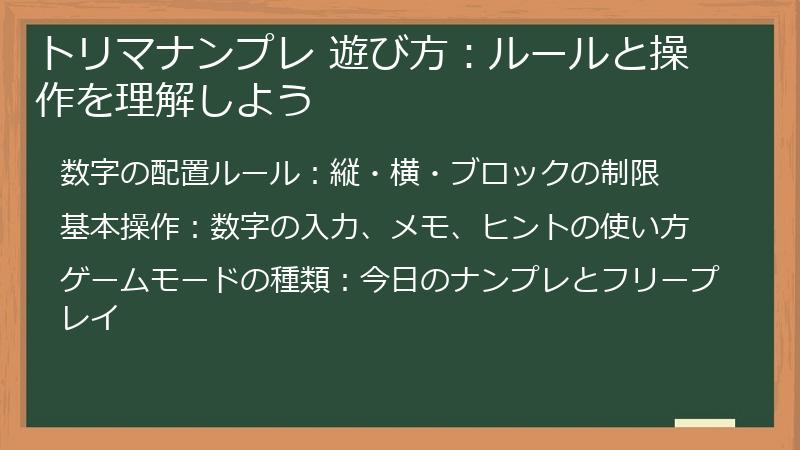 トリマナンプレ 遊び方：ルールと操作を理解しよう

数字の配置ルール：縦・横・ブロックの制限

基本操作：数字の入力、メモ、ヒントの使い方

ゲームモードの種類：今日のナンプレとフリープレイ